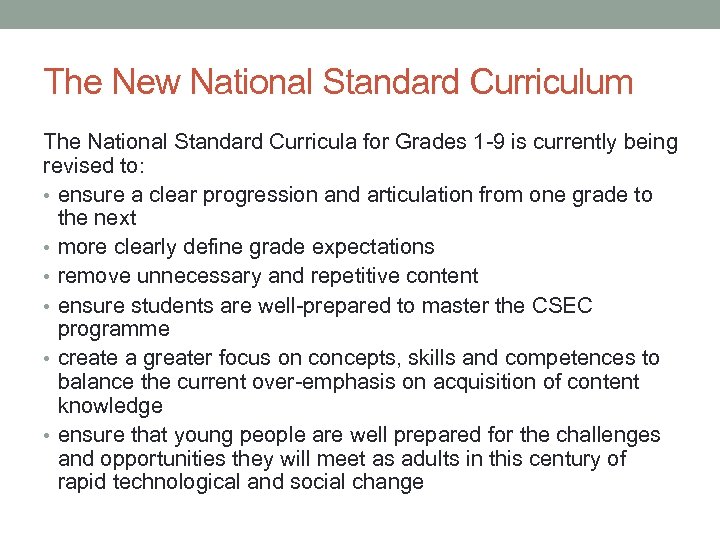 The New National Standard Curriculum

The National Standard Curricula for Grades 1-9 is currently being revised to:

• ensure a clear progression and articulation from one grade to the next
• more clearly define grade expectations
• remove unnecessary and repetitive content
• ensure students are well-prepared to master the CSEC programme
• create a greater focus on concepts, skills and competences to balance the current over-emphasis on acquisition of content knowledge
• ensure that young people are well prepared for the challenges and opportunities they will meet as adults in this century of rapid technological and social change